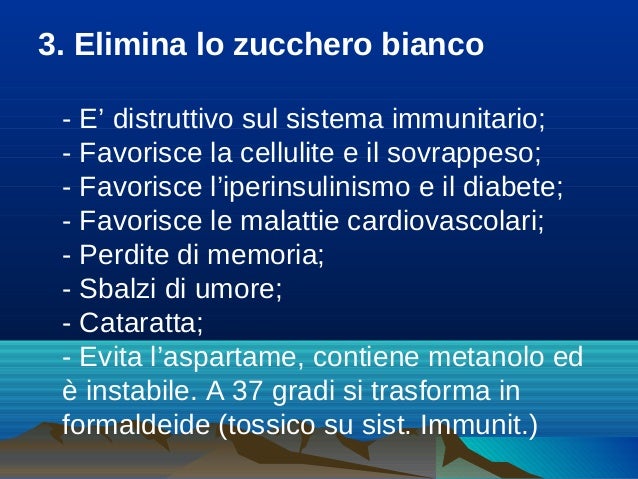 3. Elimina lo zucchero bianco

- E’ distruttivo sul sistema immunitario;
- Favorisce la cellulite e il sovrappeso;
- Favorisce l’iperinsulinismo e il diabete;
- Favorisce le malattie cardiovascolari;
- Perdite di memoria;
- Sbalzi di umore;
- Cataratta;
- Evita l’aspartame, contiene metanolo ed è instabile. A 37 gradi si trasforma in formaldeide (tossico su sist. Immunit.)